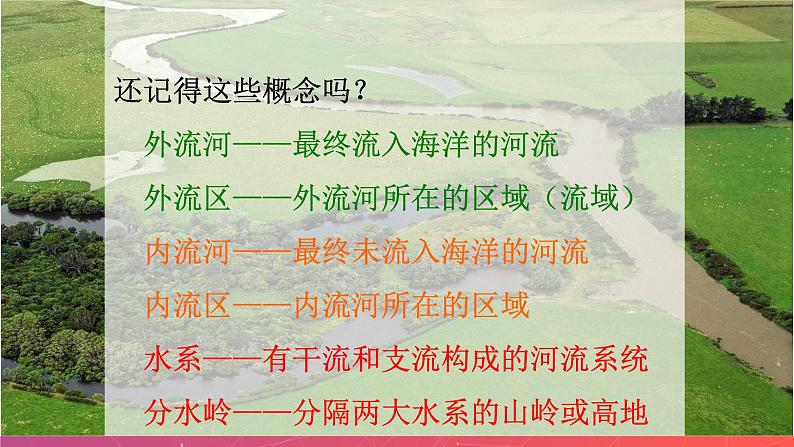 还记得这些概念吗？

外流河——最终流入海洋的河流

外流区——外流河所在的区域（流域）

内流河——最终未流入海洋的河流

内流区——内流河所在的区域

水系——有干流和支流构成的河流系统

分水岭——分隔两大水系的山岭或高地